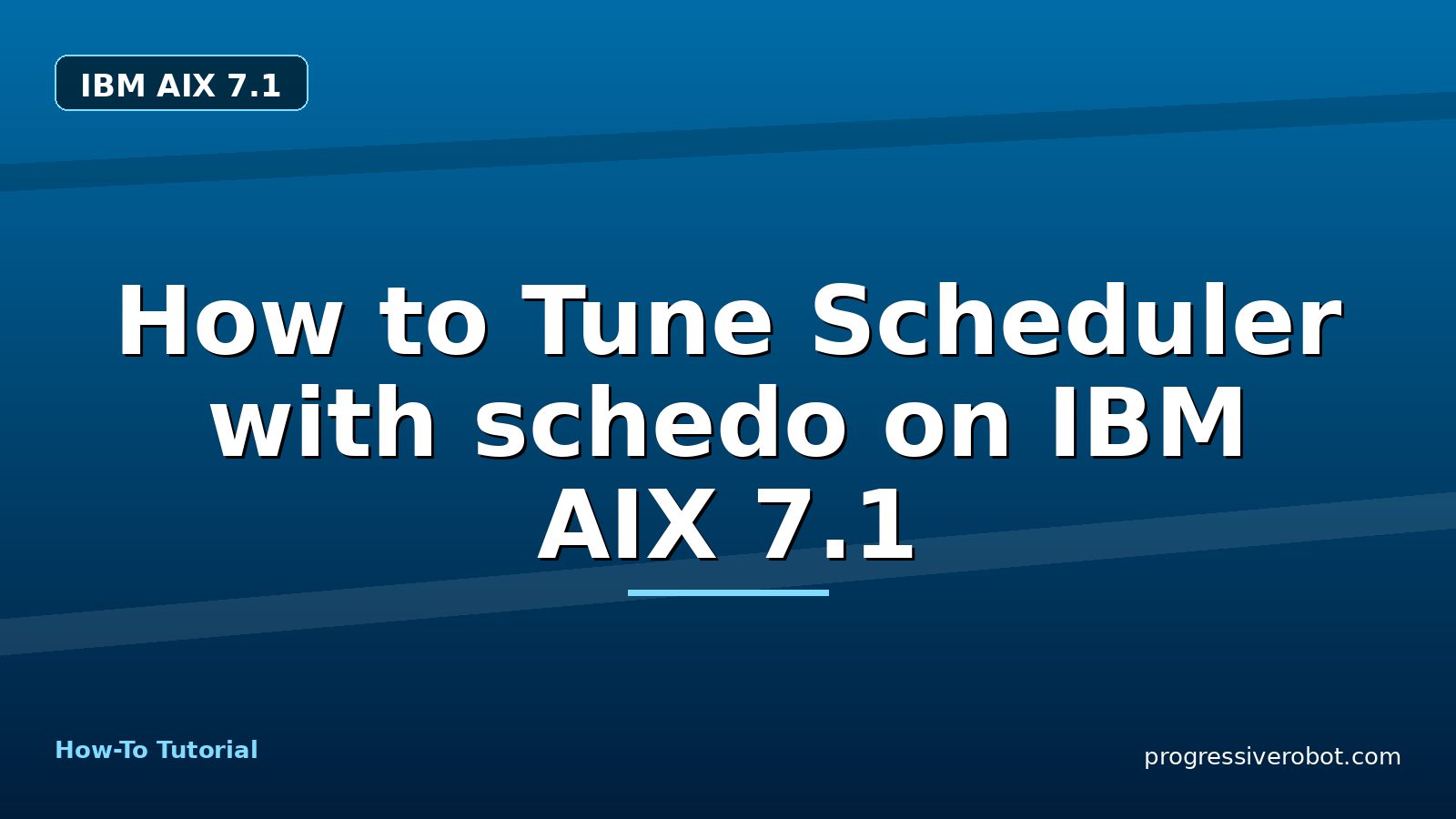 IBM AIX 7.1

How to Tune Scheduler with schedo on IBM AIX 7.1

How-To Tutorial

progressiverobot.com